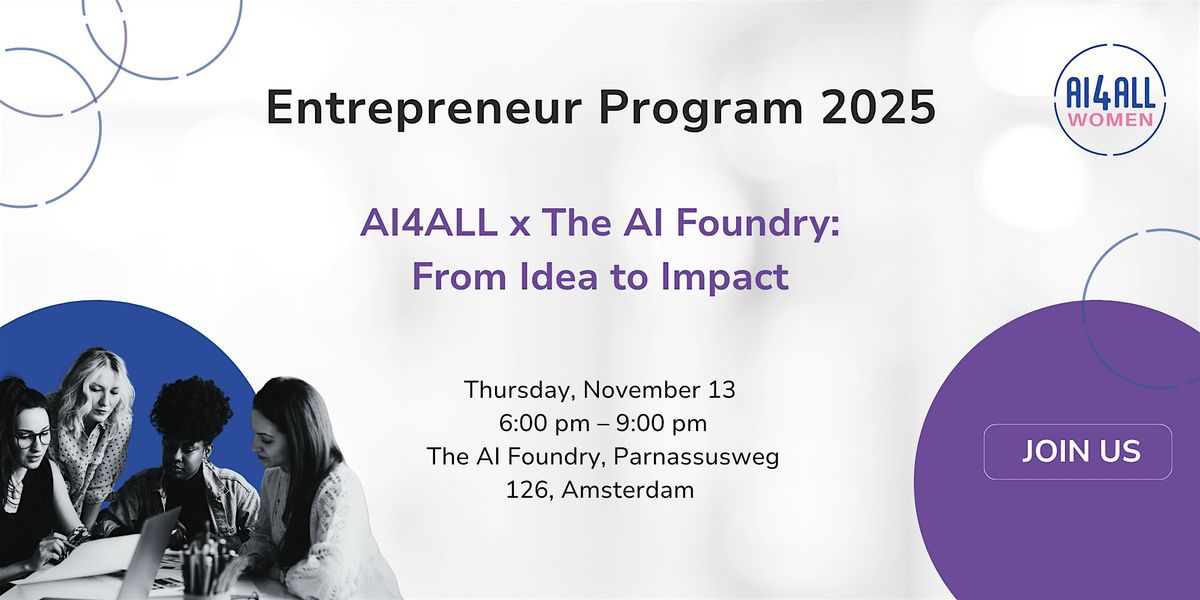 Entrepreneur Program 2025

AI4ALL WOMEN

AI4ALL x The AI Foundry: From Idea to Impact

Thursday, November 13
6:00 pm – 9:00 pm
The AI Foundry, Parnassusweg 126, Amsterdam

JOIN US